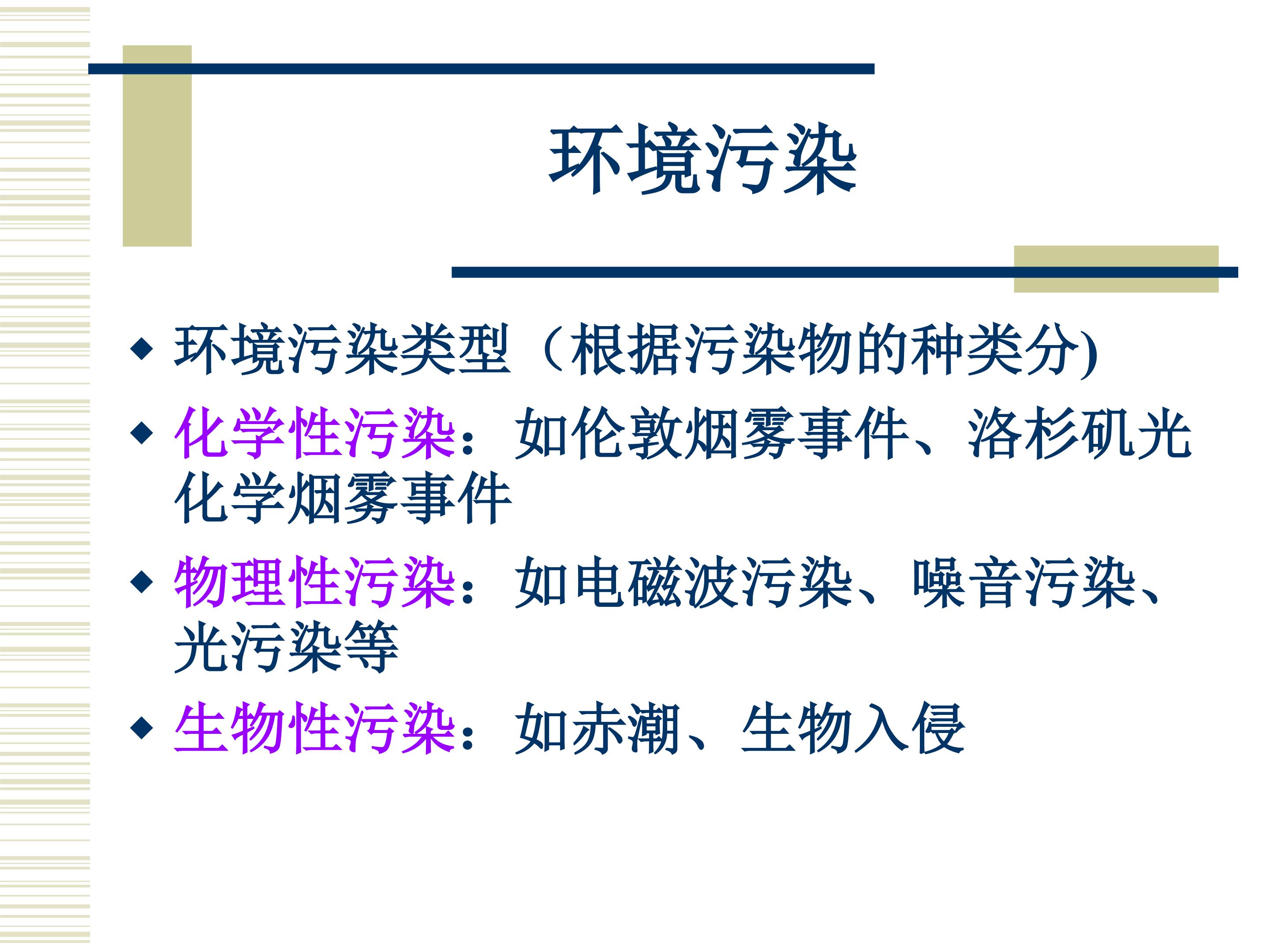 环境污染

◆ 环境污染类型（根据污染物的种类分)

◆ 化学性污染：如伦敦烟雾事件、洛杉矶光化学烟雾事件

◆ 物理性污染：如电磁波污染、噪音污染、光污染等

◆ 生物性污染：如赤潮、生物入侵